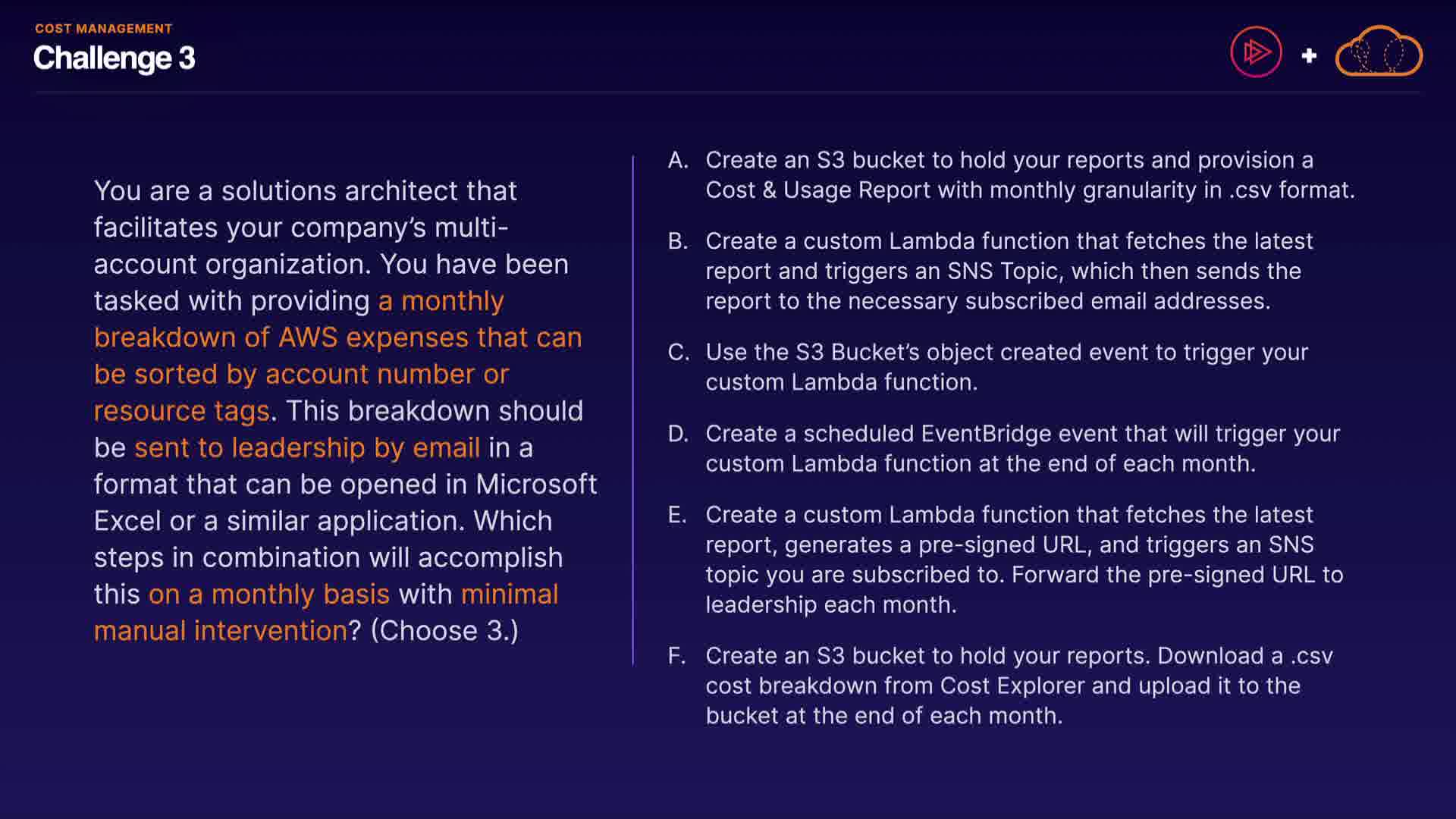 COST MANAGEMENT

Challenge 3

+

You are a solutions architect that facilitates your company's multi-account organization. You have been tasked with providing a monthly breakdown of AWS expenses that can be sorted by account number or resource tags. This breakdown should be sent to leadership by email in a format that can be opened in Microsoft Excel or a similar application. Which steps in combination will accomplish this on a monthly basis with minimal manual intervention? (Choose 3.)

A. Create an S3 bucket to hold your reports and provision a Cost & Usage Report with monthly granularity in .csv format.

B. Create a custom Lambda function that fetches the latest report and triggers an SNS Topic, which then sends the report to the necessary subscribed email addresses.

C. Use the S3 Bucket's object created event to trigger your custom Lambda function.

D. Create a scheduled EventBridge event that will trigger your custom Lambda function at the end of each month.

E. Create a custom Lambda function that fetches the latest report, generates a pre-signed URL, and triggers an SNS topic you are subscribed to. Forward the pre-signed URL to leadership each month.

F. Create an S3 bucket to hold your reports. Download a .csv cost breakdown from Cost Explorer and upload it to the bucket at the end of each month.